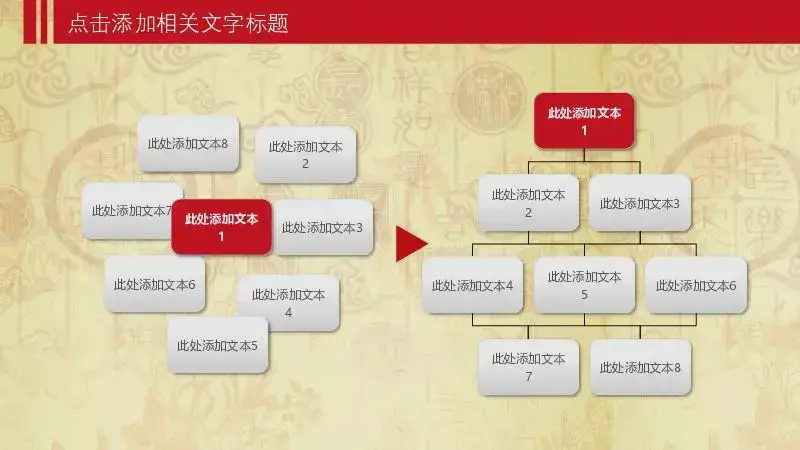 点击添加相关文字标题

此处添加文本8

此处添加文本2

此处添加文本7

此处添加文本1

此处添加文本3

此处添加文本6

此处添加文本4

此处添加文本5

此处添加文本1

此处添加文本2

此处添加文本3

此处添加文本4

此处添加文本5

此处添加文本6

此处添加文本7

此处添加文本8